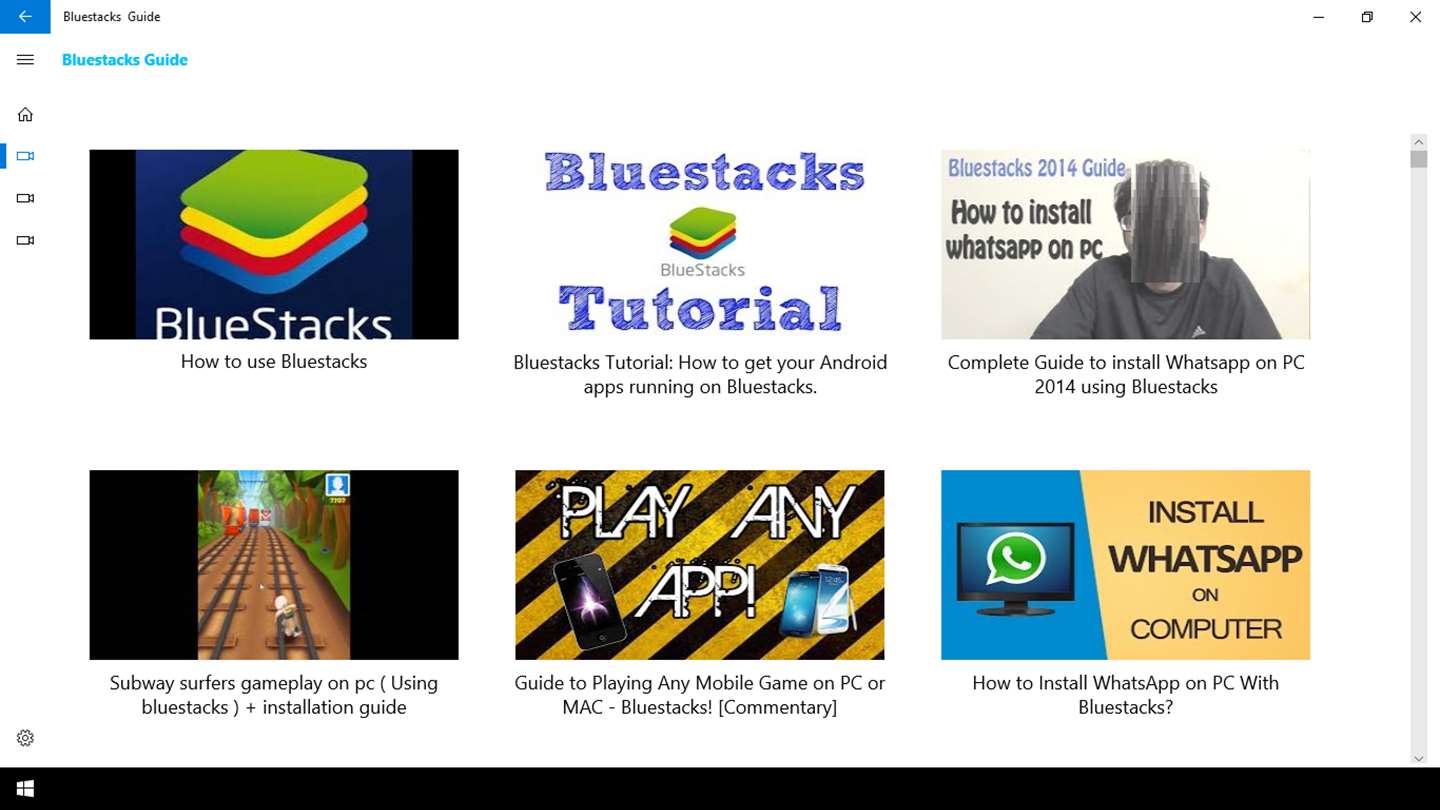 Bluestacks Guide

Bluestacks Guide

BlueStacks

How to use Bluestacks

Bluestacks

BlueStacks

Tutorial

Bluestacks Tutorial: How to get your Android apps running on Bluestacks.

Bluestacks 2014 Guide

How to install whatsapp on PC

Complete Guide to install Whatsapp on PC 2014 using Bluestacks

Subway surfers gameplay on pc ( Using bluestacks ) + installation guide

PLAY ANY APP!

Guide to Playing Any Mobile Game on PC or MAC - Bluestacks! [Commentary]

INSTALL WHATSAPP ON COMPUTER

How to Install WhatsApp on PC With Bluestacks?